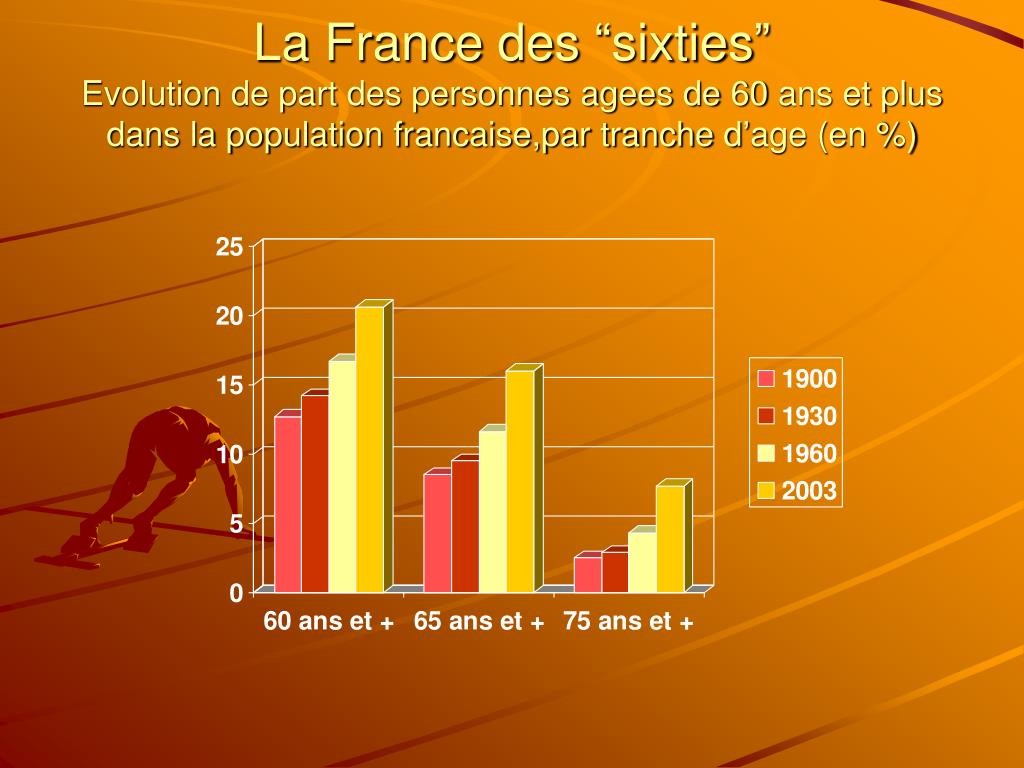 La France des “sixties”
Evolution de part des personnes agees de 60 ans et plus dans la population francaise,par tranche d’age (en %)

25
20
15
10
5
0

60 ans et + 65 ans et + 75 ans et +

1900
1930
1960
2003